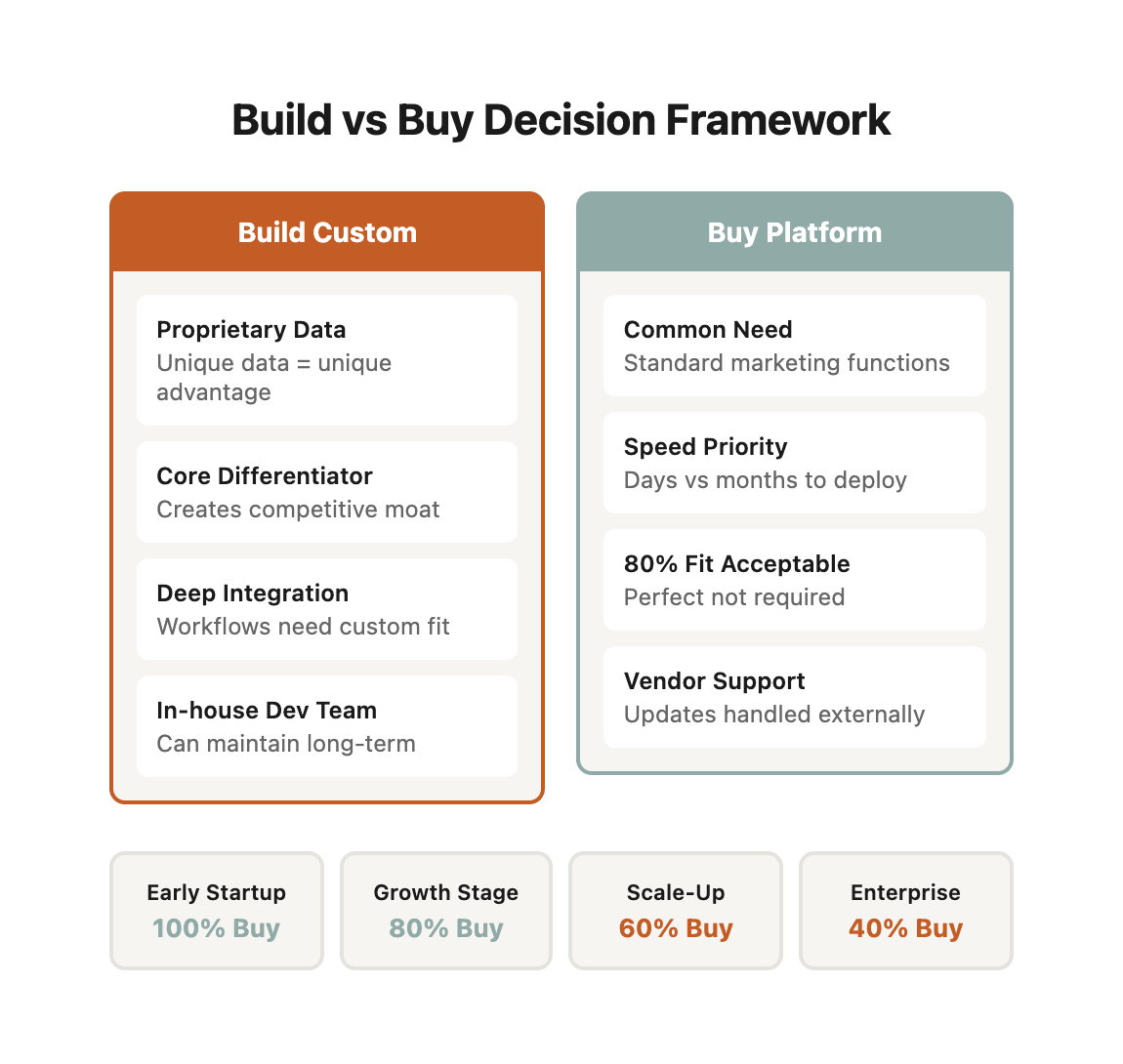 Build vs Buy Decision Framework

Build Custom

Proprietary Data
Unique data = unique advantage

Core Differentiator
Creates competitive moat

Deep Integration
Workflows need custom fit

In-house Dev Team
Can maintain long-term

Buy Platform

Common Need
Standard marketing functions

Speed Priority
Days vs months to deploy

80% Fit Acceptable
Perfect not required

Vendor Support
Updates handled externally

Early Startup
100% Buy

Growth Stage
80% Buy

Scale-Up
60% Buy

Enterprise
40% Buy